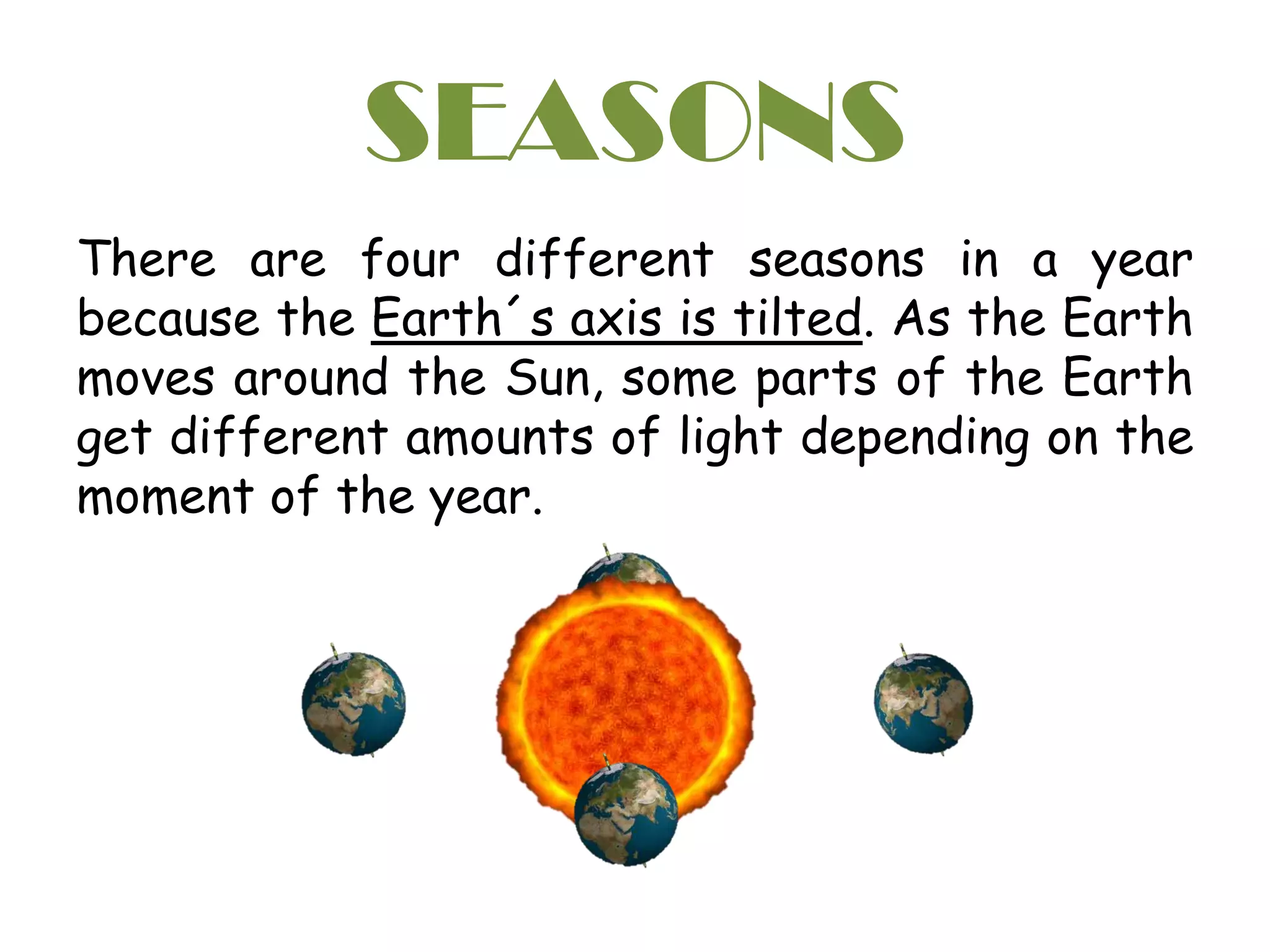 SEASONS

There are four different seasons in a year because the Earth´s axis is tilted. As the Earth moves around the Sun, some parts of the Earth get different amounts of light depending on the moment of the year.